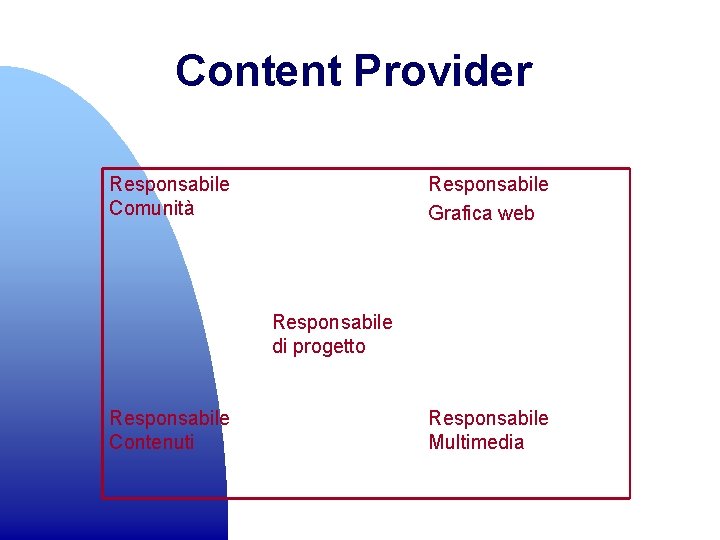 Content Provider

Responsabile Comunità

Responsabile Grafica web

Responsabile di progetto

Responsabile Contenuti

Responsabile Multimedia